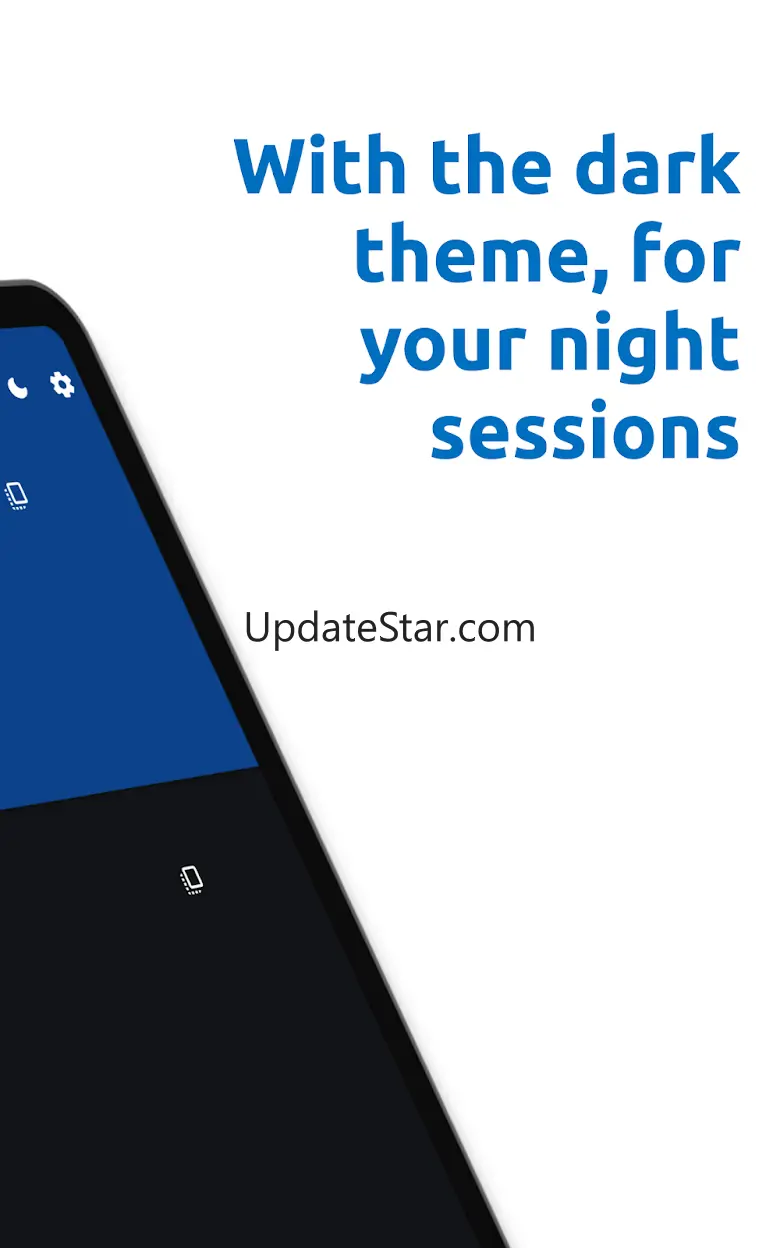 With the dark theme, for your night sessions

UpdateStar.com